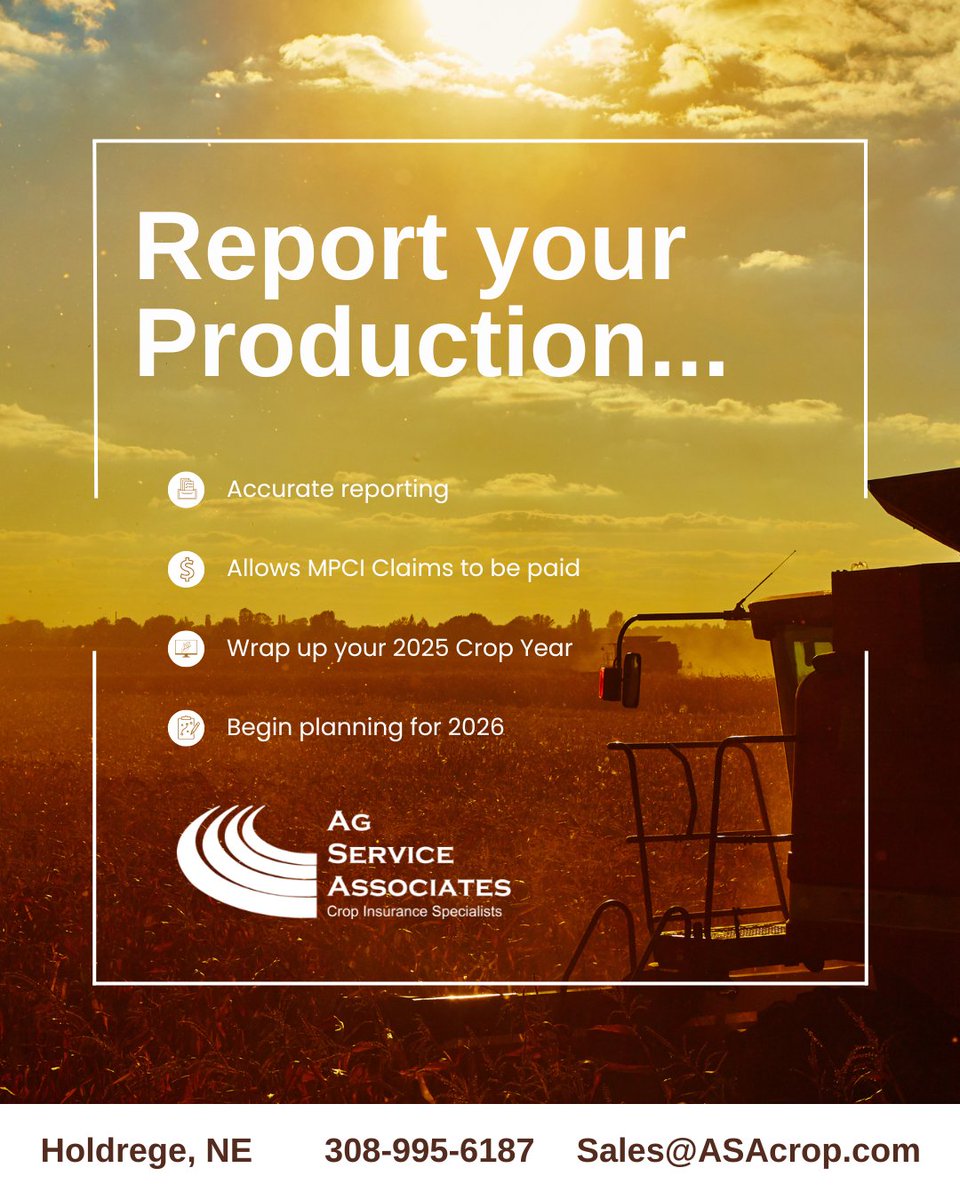 Report your Production...

Accurate reporting

Allows MPCI Claims to be paid

Wrap up your 2025 Crop Year

Begin planning for 2026

AG SERVICE ASSOCIATES
Crop Insurance Specialists

Holdrege, NE 308-995-6187 Sales@ASAcrop.com